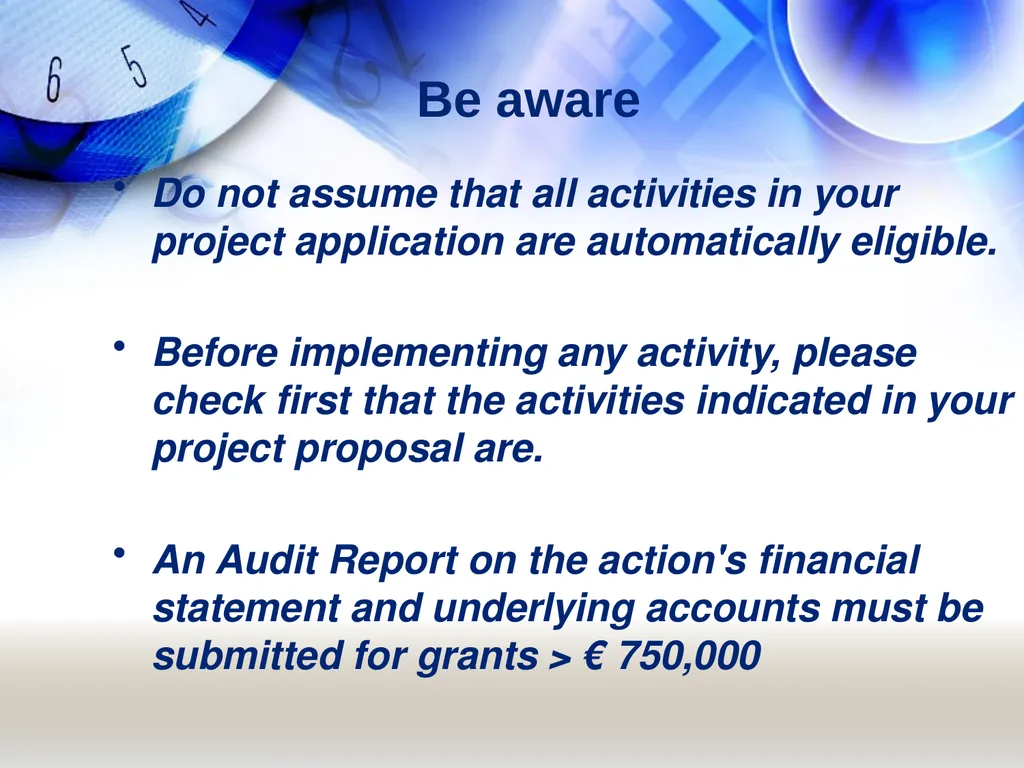 6 5 4

Be aware

• Do not assume that all activities in your project application are automatically eligible.

• Before implementing any activity, please check first that the activities indicated in your project proposal are.

• An Audit Report on the action's financial statement and underlying accounts must be submitted for grants > € 750,000